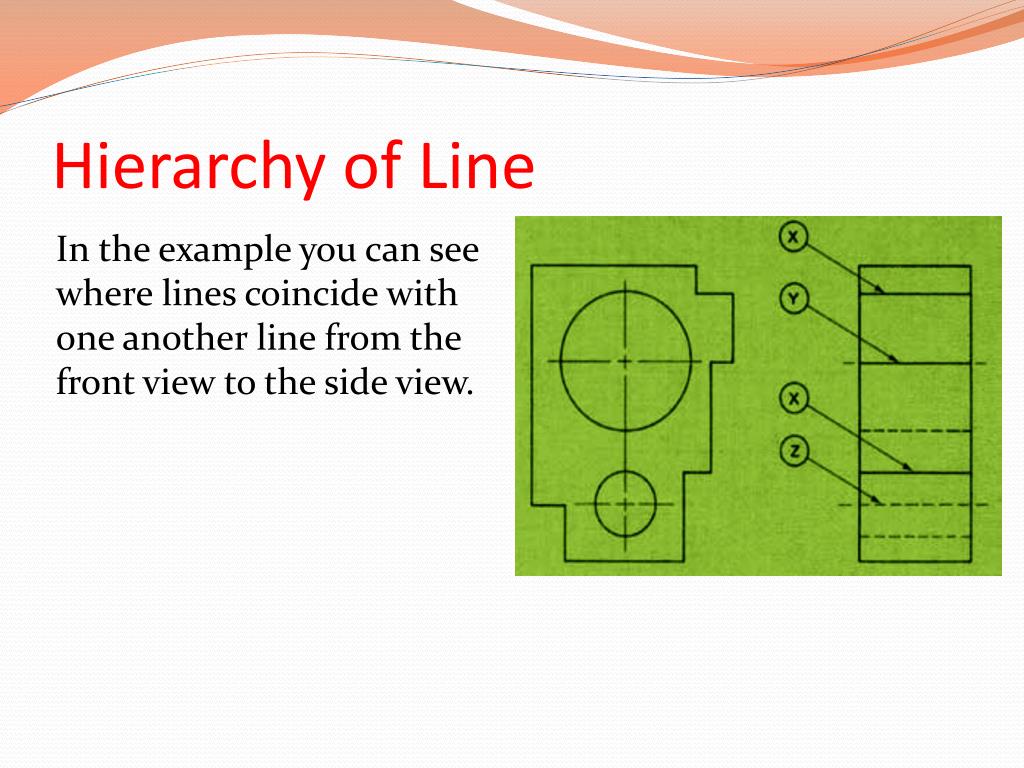 Hierarchy of Line

In the example you can see where lines coincide with one another line from the front view to the side view.

X
Y
X
Z